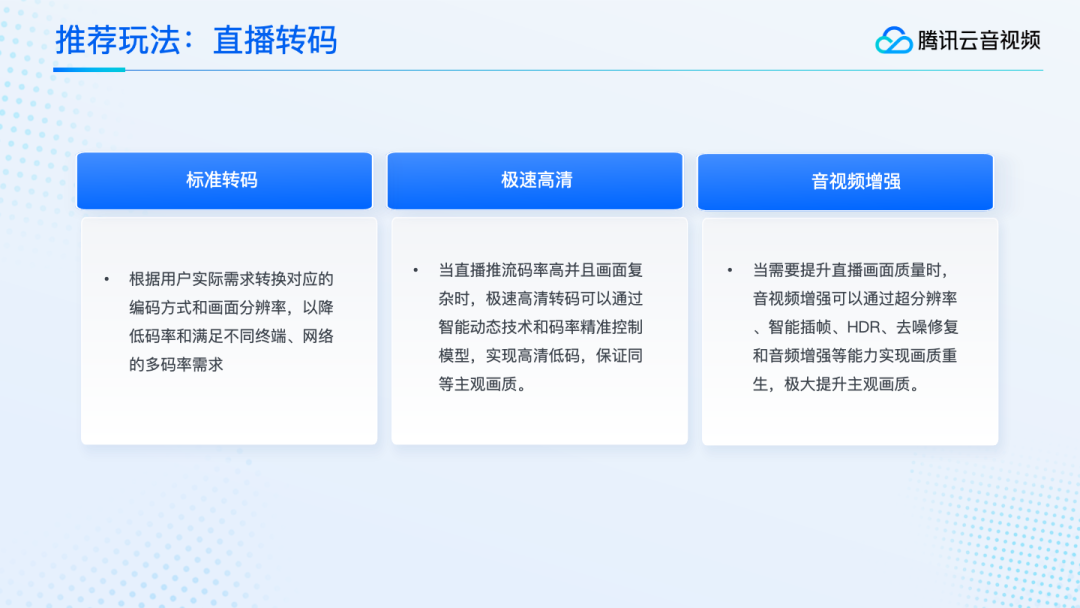 推荐玩法：直播转码

腾讯云音视频

标准转码

• 根据用户实际需求转换对应的编码方式和画面分辨率，以降低码率和满足不同终端、网络的多码率需求

极速高清

• 当直播推流码率高并且画面复杂时，极速高清转码可以通过智能动态技术和码率精准控制模型，实现高清低码，保证同等主观画质。

音视频增强

• 当需要提升直播画面质量时，音视频增强可以通过超分辨率、智能插帧、HDR、去噪修复和音频增强等能力实现画质重生，极大提升主观画质。